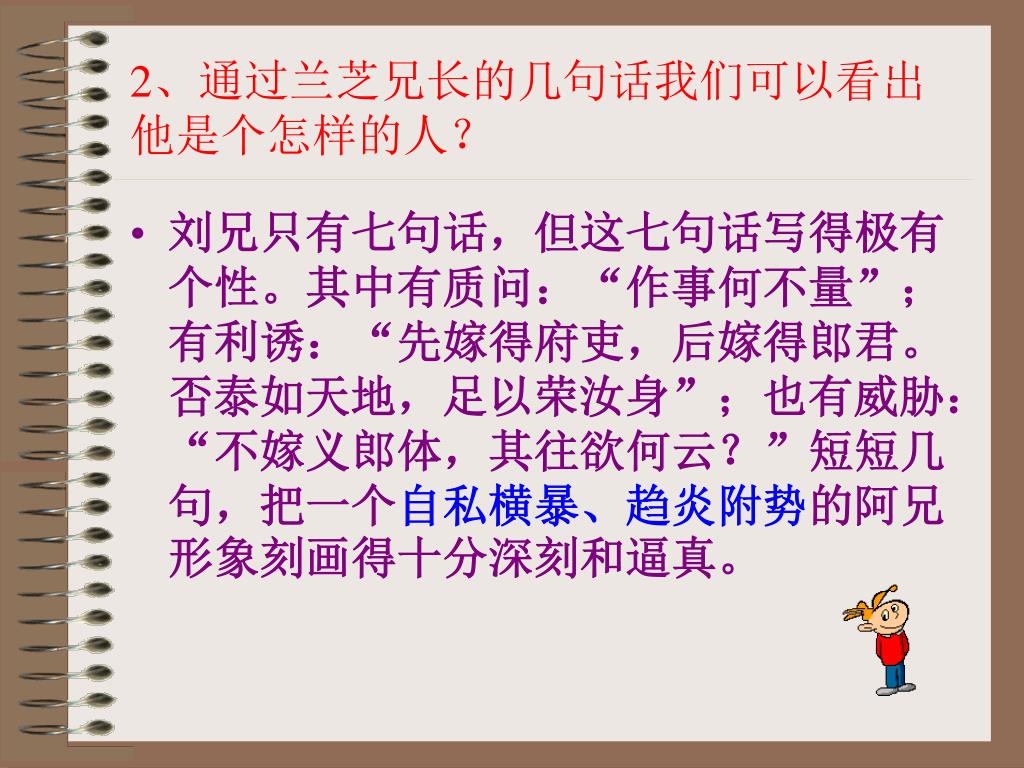 2、通过兰芝兄长的几句话我们可以看出他是个怎样的人？

• 刘兄只有七句话，但这七句话写得极有个性。其中有质问：“作事何不量”；有利诱：“先嫁得府吏，后嫁得郎君。否泰如天地，足以荣汝身”；也有威胁：“不嫁义郎体，其往欲何云？”短短几句，把一个自私横暴、趋炎附势的阿兄形象刻画得十分深刻和逼真。